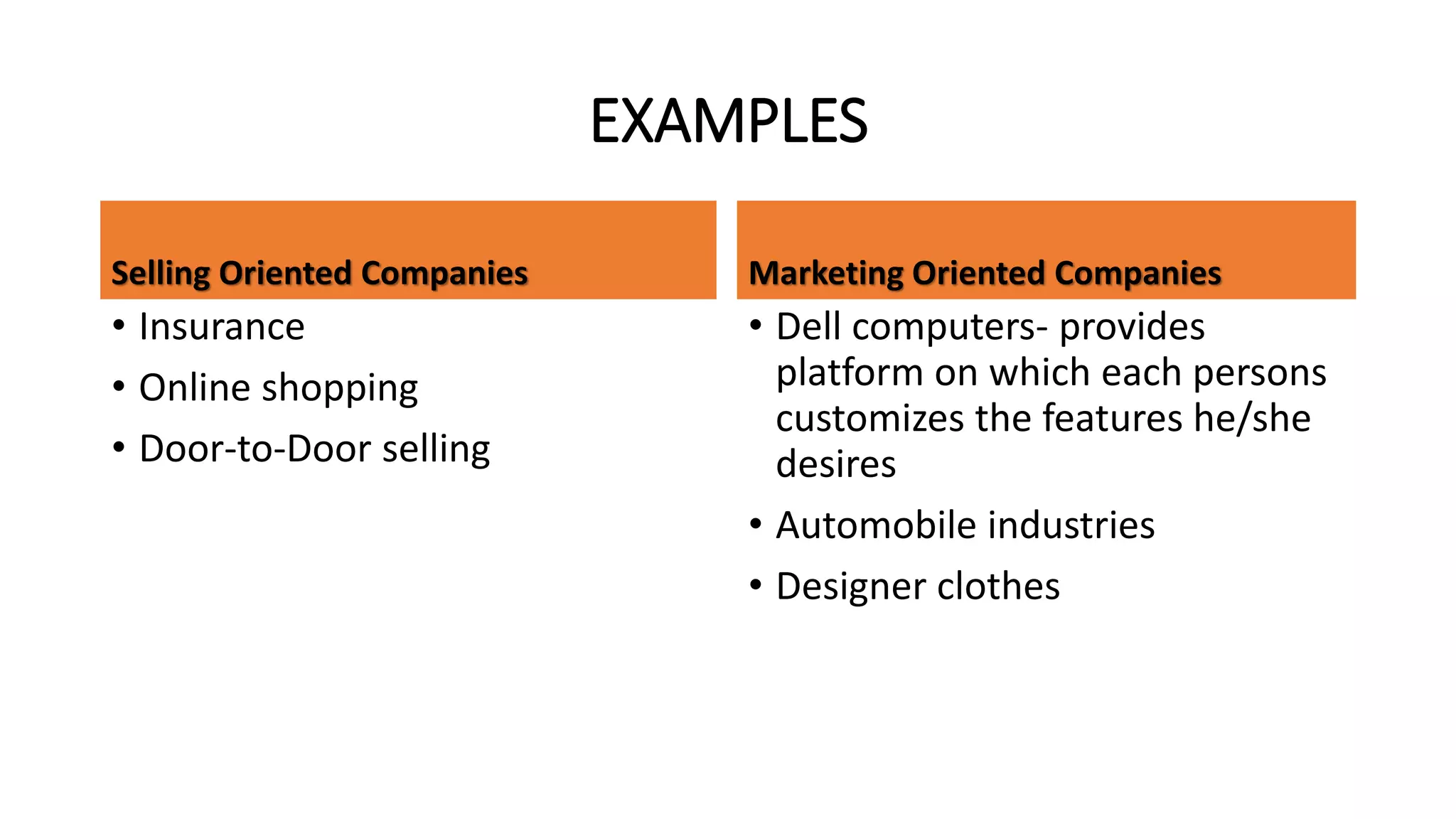 EXAMPLES

Selling Oriented Companies

• Insurance
• Online shopping
• Door-to-Door selling

Marketing Oriented Companies

• Dell computers- provides platform on which each persons customizes the features he/she desires
• Automobile industries
• Designer clothes